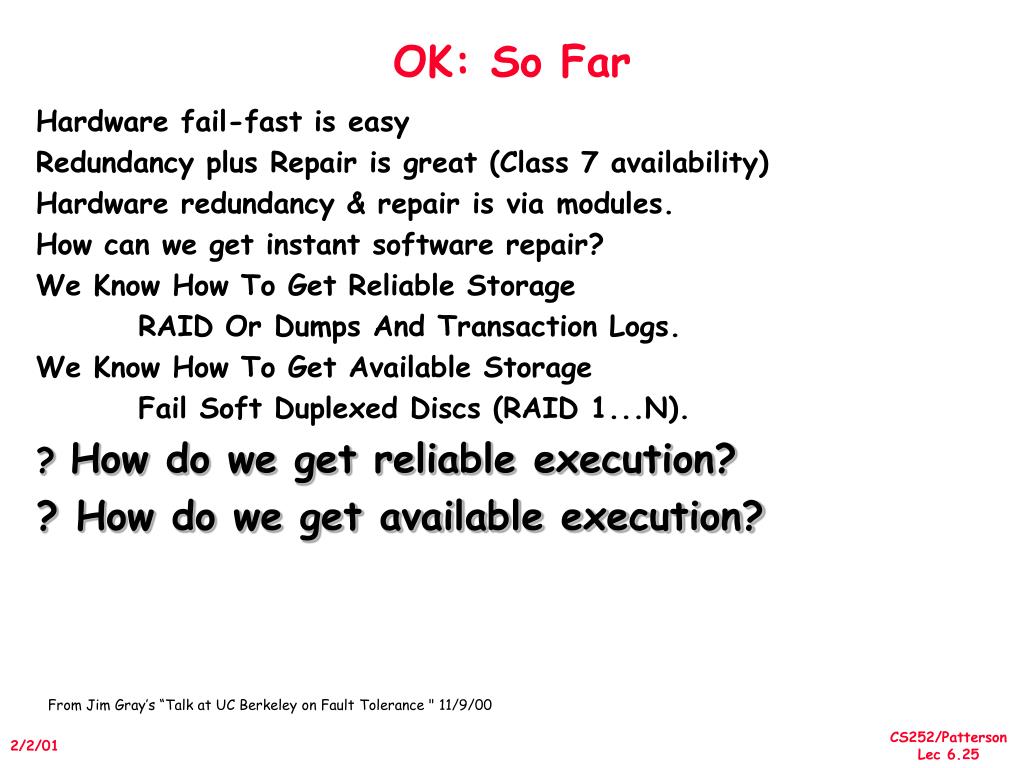 OK: So Far

Hardware fail-fast is easy
Redundancy plus Repair is great (Class 7 availability)
Hardware redundancy & repair is via modules.
How can we get instant software repair?
We Know How To Get Reliable Storage
RAID Or Dumps And Transaction Logs.
We Know How To Get Available Storage
Fail Soft Duplexed Discs (RAID 1...N).
? How do we get reliable execution?
? How do we get available execution?

From Jim Gray's "Talk at UC Berkeley on Fault Tolerance " 11/9/00

2/2/01

CS252/Patterson
Lec 6.25